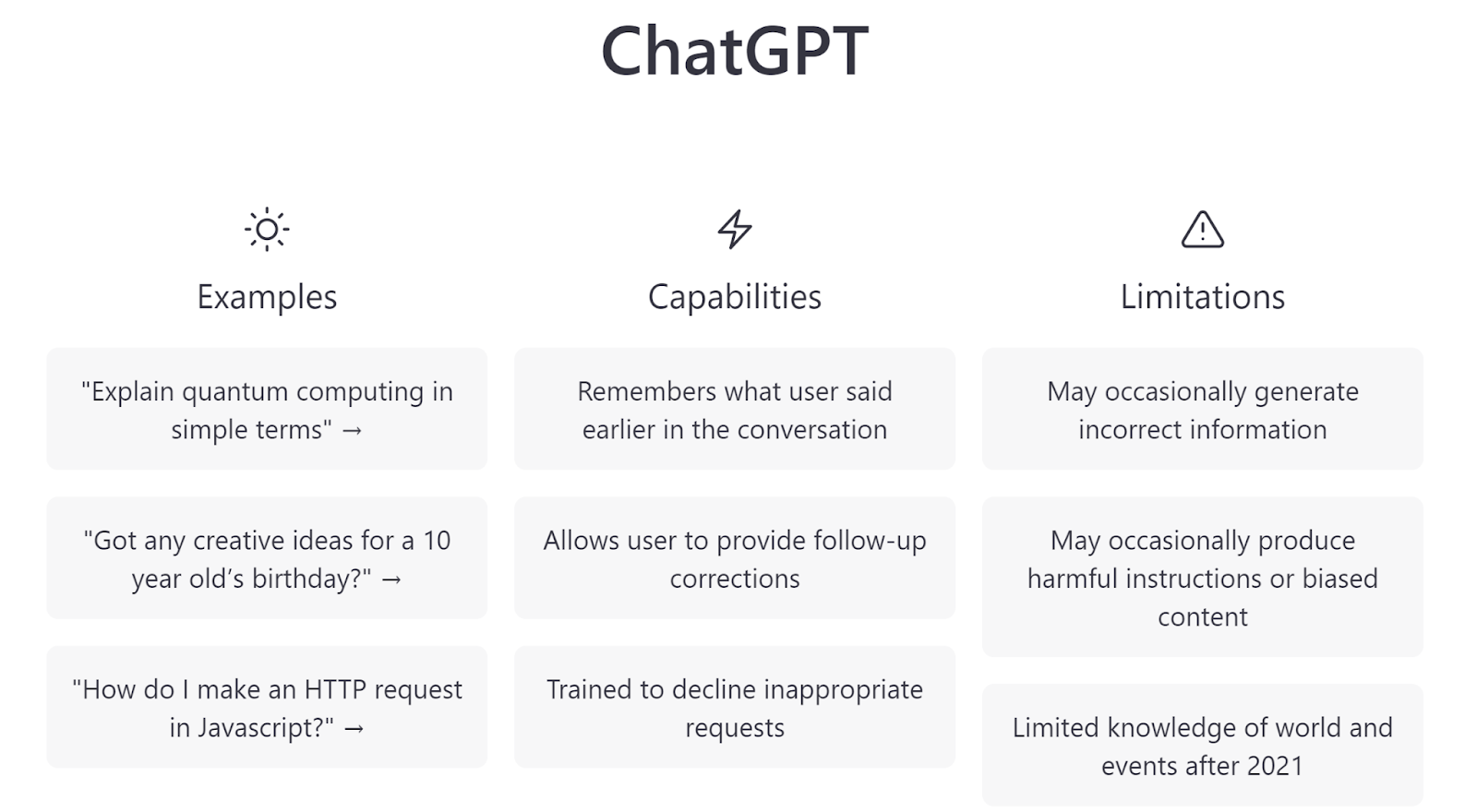 ChatGPT

Examples

"Explain quantum computing in simple terms" →

"Got any creative ideas for a 10 year old's birthday?" →

"How do I make an HTTP request in Javascript?" →

Capabilities

Remembers what user said earlier in the conversation

Allows user to provide follow-up corrections

Trained to decline inappropriate requests

Limitations

May occasionally generate incorrect information

May occasionally produce harmful instructions or biased content

Limited knowledge of world and events after 2021